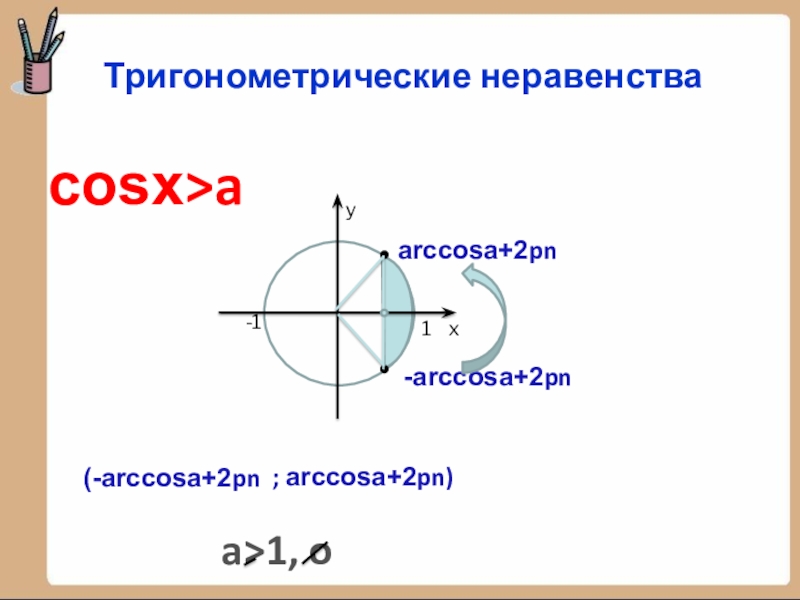 Тригонометрические неравенства

cosx>a

y

arccosa+2pn

-1

1 x

-arccosa+2pn

(-arccosa+2pn ; arccosa+2pn)

a>1, o